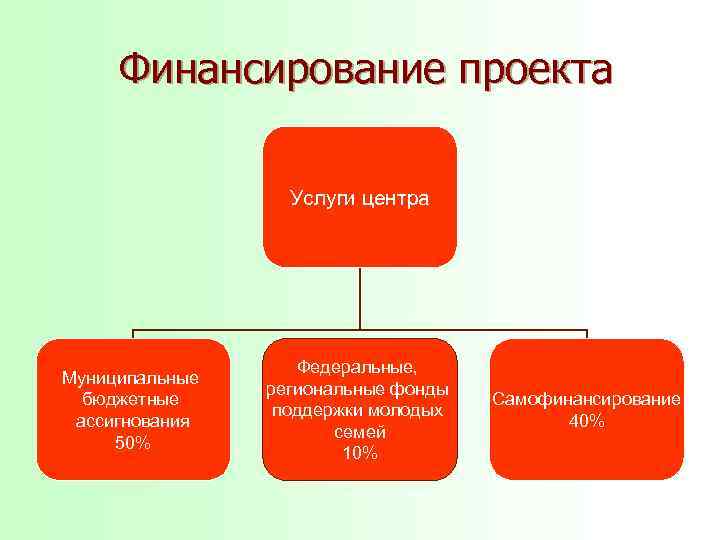 Финансирование проекта

Услуги центра

Муниципальные бюджетные ассигнования 50%

Федеральные, региональные фонды поддержки молодых семей 10%

Самофинансирование 40%